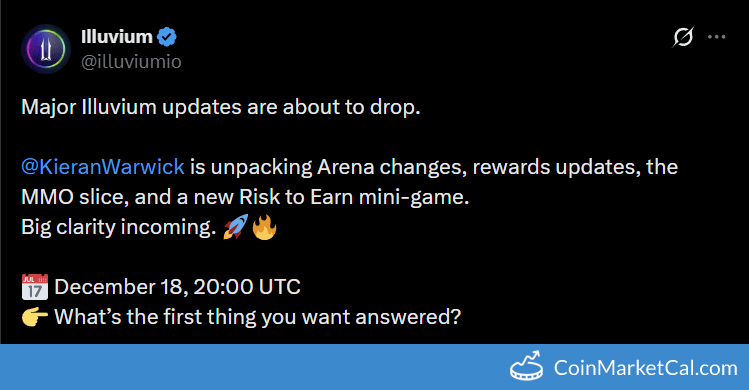 Illuvium
@illuviumio

Major Illuvium updates are about to drop.

@KieranWarwick is unpacking Arena changes, rewards updates, the MMO slice, and a new Risk to Earn mini-game.
Big clarity incoming. 🚀🔥

📅 December 18, 20:00 UTC
👉 What's the first thing you want answered?

CoinMarketCal.com